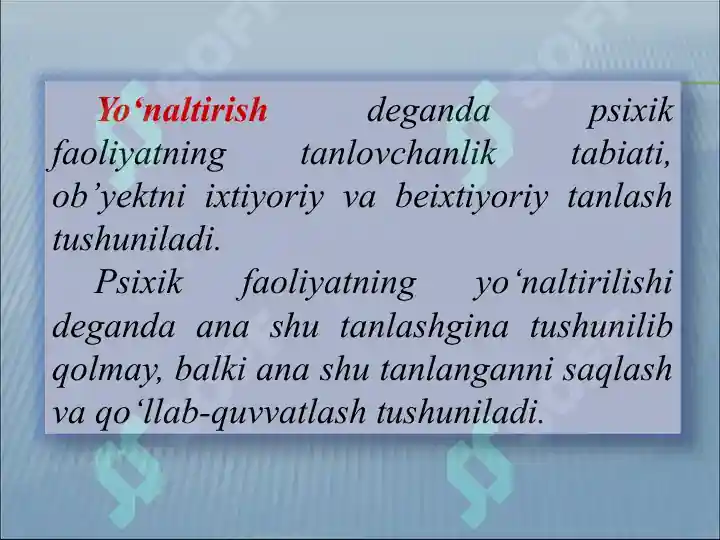 Yo‘naltirish deganda psixik faoliyatning tanlovchanlik tabiati, ob’yektni ixtiyoriy va beixtiyoriy tanlash tushuniladi.

Psixik faoliyatning yo‘naltirilishi deganda ana shu tanlashgina tushunilib qolmay, balki ana shu tanlanganni saqlash va qo‘llab-quvvatlash tushuniladi.